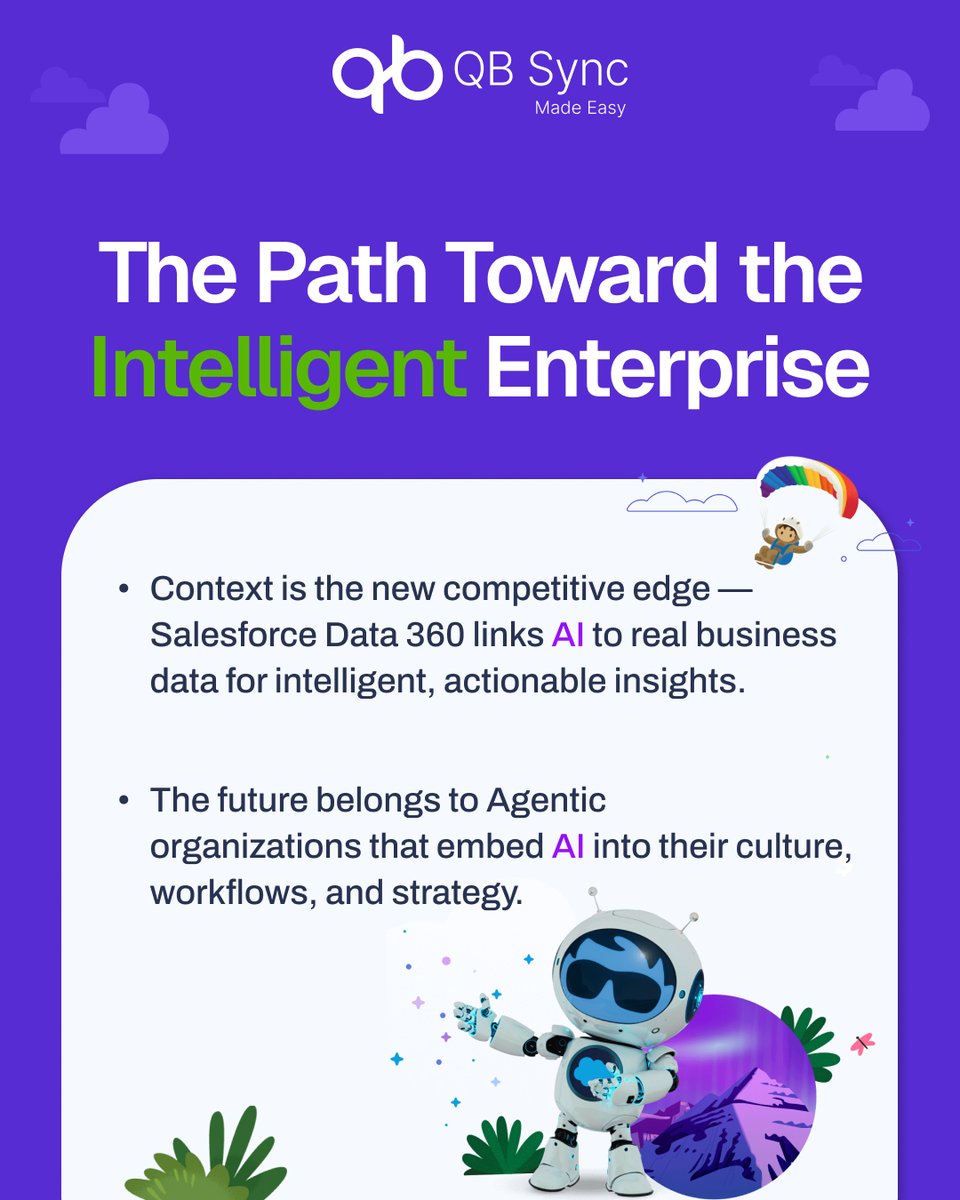 QB Sync
Made Easy

The Path Toward the Intelligent Enterprise

• Context is the new competitive edge — Salesforce Data 360 links AI to real business data for intelligent, actionable insights.

• The future belongs to Agentic organizations that embed AI into their culture, workflows, and strategy.